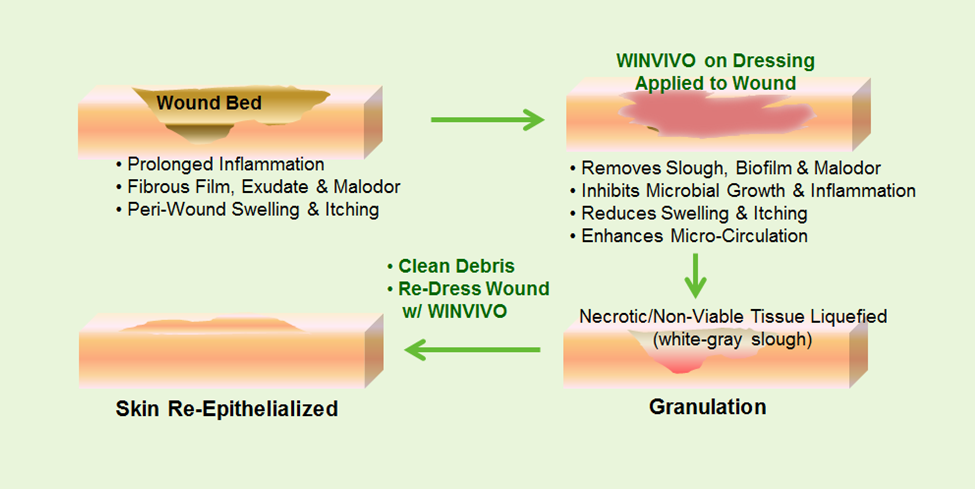 Wound Bed

• Prolonged Inflammation
• Fibrous Film, Exudate & Malodor
• Peri-Wound Swelling & Itching

WINVIVO on Dressing Applied to Wound

• Removes Slough, Biofilm & Malodor
• Inhibits Microbial Growth & Inflammation
• Reduces Swelling & Itching
• Enhances Micro-Circulation

Necrotic/Non-Viable Tissue Liquefied (white-gray slough)

Granulation

• Clean Debris
• Re-Dress Wound w/ WINVIVO

Skin Re-Epithelialized